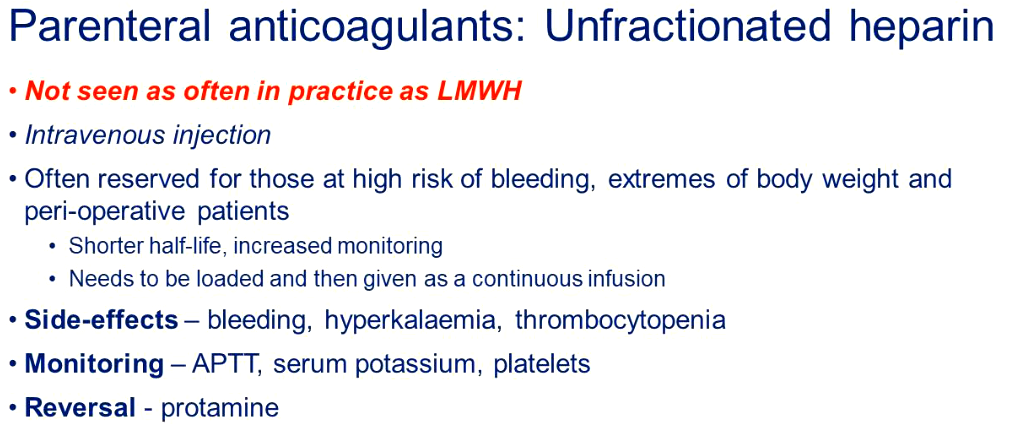 Parenteral anticoagulants: Unfractionated heparin

• Not seen as often in practice as LMWH

• Intravenous injection

• Often reserved for those at high risk of bleeding, extremes of body weight and peri-operative patients

• Shorter half-life, increased monitoring

• Needs to be loaded and then given as a continuous infusion

• Side-effects – bleeding, hyperkalaemia, thrombocytopenia

• Monitoring – APTT, serum potassium, platelets

• Reversal - protamine